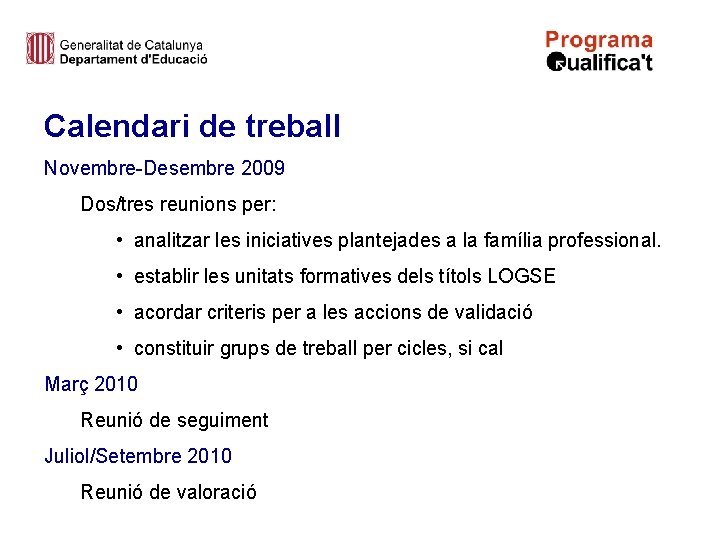 Generalitat de Catalunya
Departament d'Educació

Programa
Qualifica't

Calendari de treball

Novembre-Desembre 2009

Dos/tres reunions per:

• analitzar les iniciatives plantejades a la família professional.

• establir les unitats formatives dels títols LOGSE

• acordar criteris per a les accions de validació

• constituir grups de treball per cicles, si cal

Març 2010

Reunió de seguiment

Juliol/Setembre 2010

Reunió de valoració